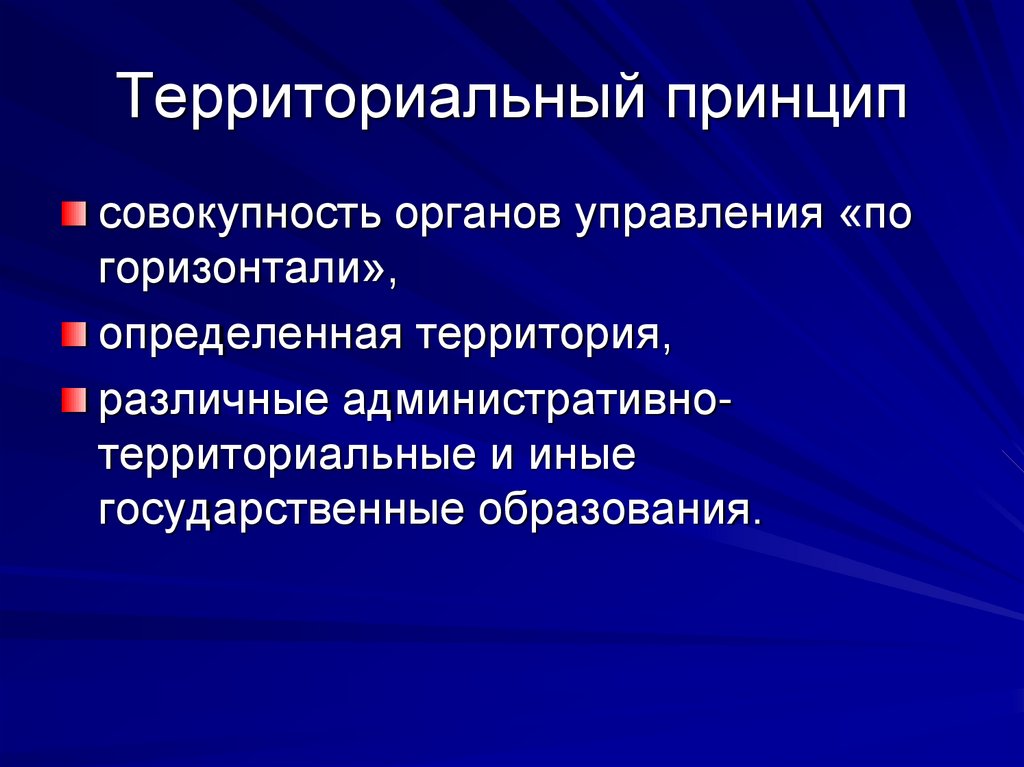 Территориальный принцип

совокупность органов управления «по горизонтали»,

определенная территория,

различные административно-территориальные и иные государственные образования.